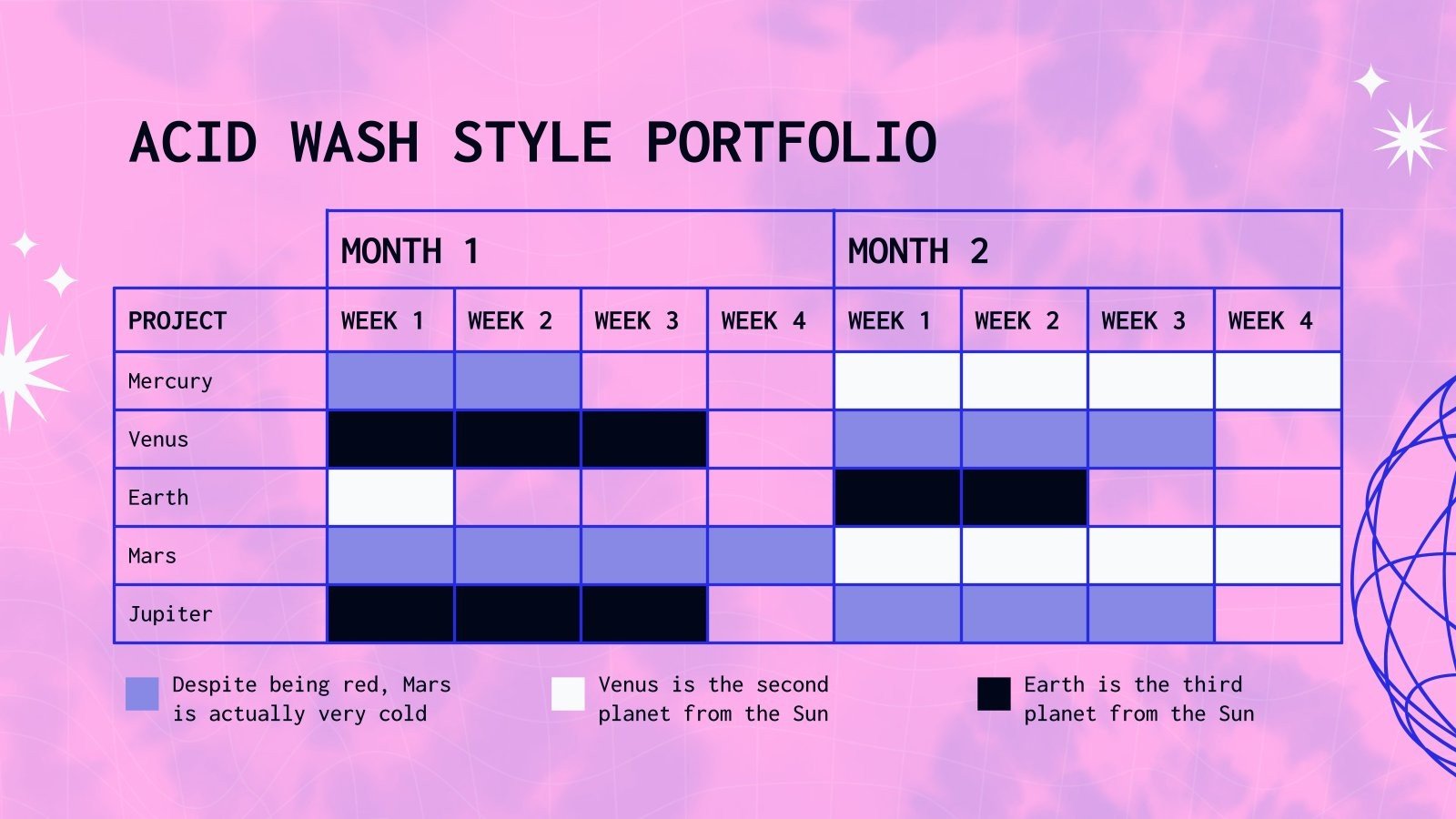 ACID WASH STYLE PORTFOLIO

| | MONTH 1 | | | | MONTH 2 | | | |
|---|---|---|---|---|---|---|---|---|
| PROJECT | WEEK 1 | WEEK 2 | WEEK 3 | WEEK 4 | WEEK 1 | WEEK 2 | WEEK 3 | WEEK 4 |
| Mercury | | | | | | | | |
| Venus | | | | | | | | |
| Earth | | | | | | | | |
| Mars | | | | | | | | |
| Jupiter | | | | | | | | |

Despite being red, Mars is actually very cold

Venus is the second planet from the Sun

Earth is the third planet from the Sun